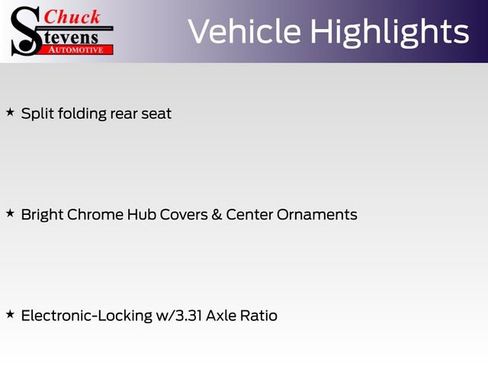 Chuck
Stevens
AUTOMOTIVE

Vehicle Highlights

★ Split folding rear seat

★ Bright Chrome Hub Covers & Center Ornaments

★ Electronic-Locking w/3.31 Axle Ratio